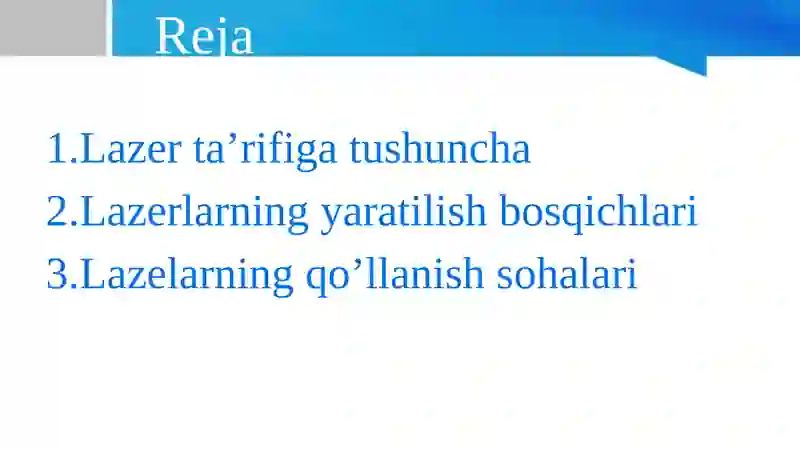 Reja

1.Lazer ta’rifiga tushuncha
2.Lazerlarning yaratilish bosqichlari
3.Lazelarning qo’llanish sohalari